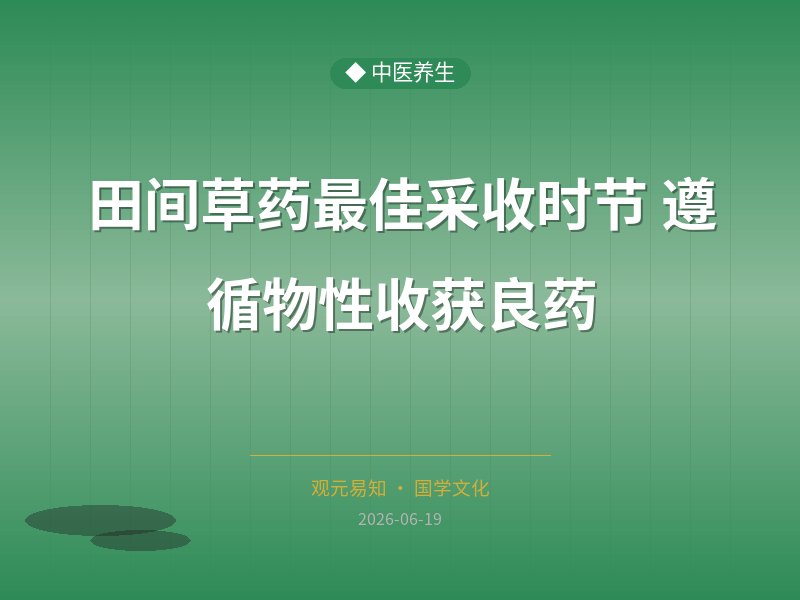 ◆ 中医养生

田间草药最佳采收时节 遵循物性收获良药

观元易知 · 国学文化

2026-06-19